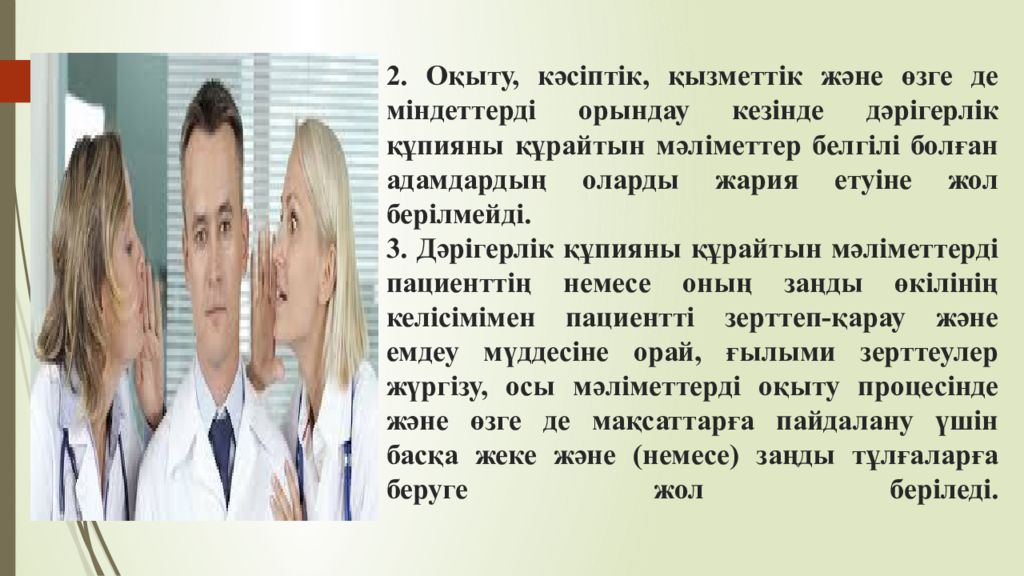 2. Оқыту, кәсіптік, қызметтік және өзге де міндеттерді орындау кезінде дәрігерлік құпияны құрайтын мәліметтер белгілі болған адамдардың оларды жария етуіне жол берілмейді.
3. Дәрігерлік құпияны құрайтын мәліметтерді пациенттің немесе оның заңды өкілінің келісімімен пациентті зерттеп-қарау және емдеу мүддесіне орай, ғылыми зерттеулер жүргізу, осы мәліметтерді оқыту процесінде және өзге де мақсаттарға пайдалану үшін басқа жеке және (немесе) заңды тұлғаларға беруге жол беріледі.